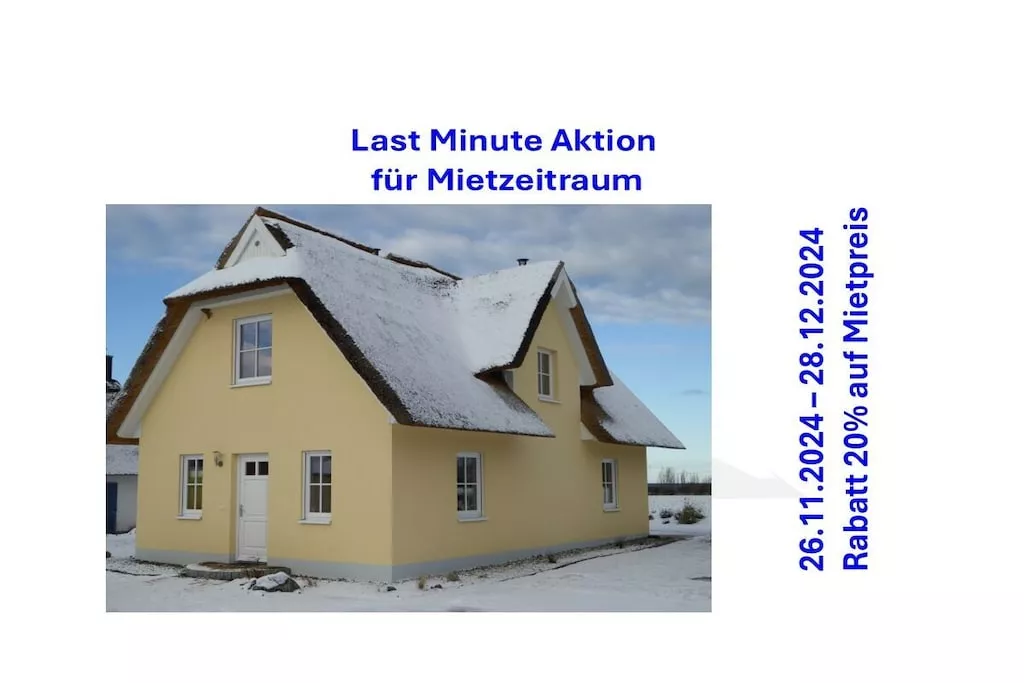 Last Minute Aktion
für Mietzeitraum

26.11.2024 – 28.12.2024
Rabatt 20% auf Mietpreis